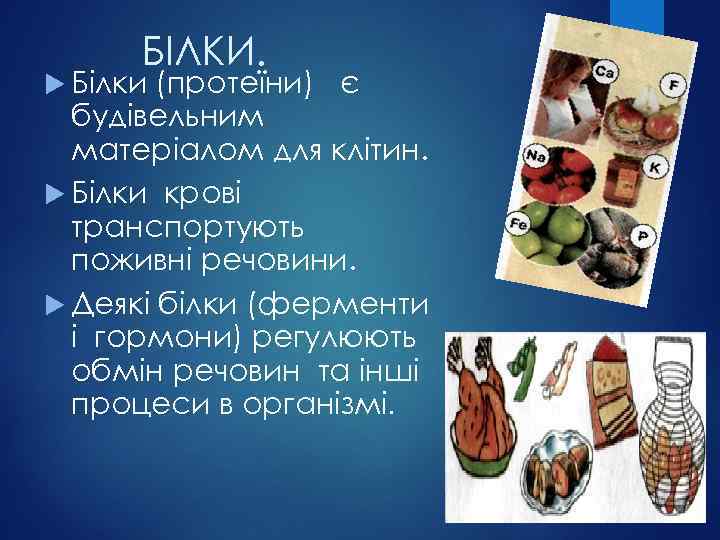 БІЛКИ.

Білки (протеїни) є будівельним матеріалом для клітин.

Білки крові транспортують поживні речовини.

Деякі білки (ферменти і гормони) регулюють обмін речовин та інші процеси в організмі.

Ca
F
Na
K
Fe
P